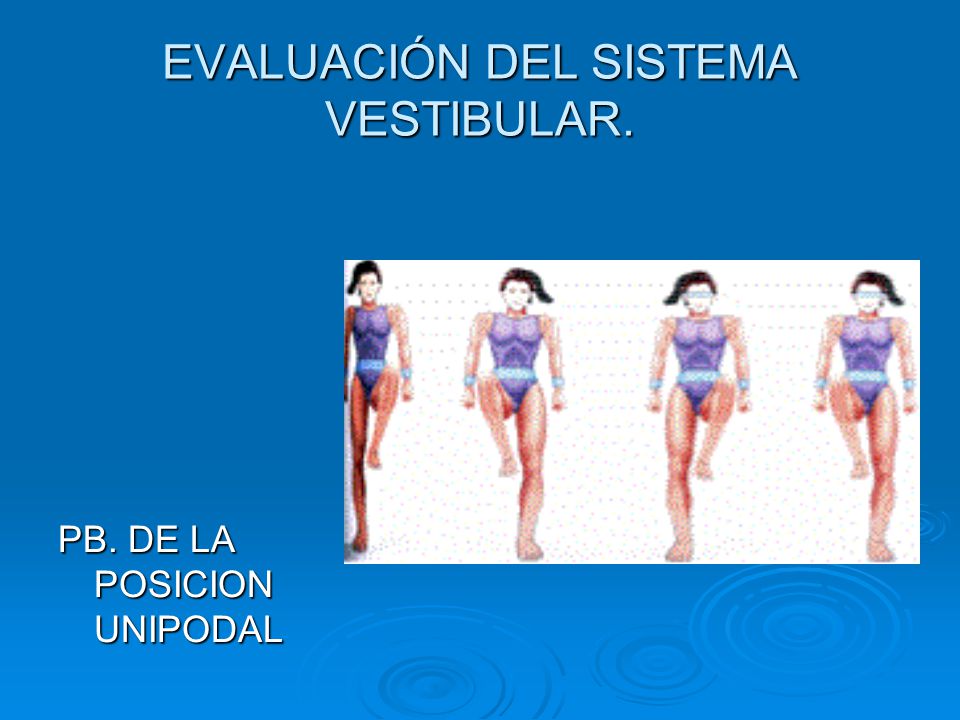 EVALUACIÓN DEL SISTEMA VESTIBULAR.

PB. DE LA POSICION UNIPODAL